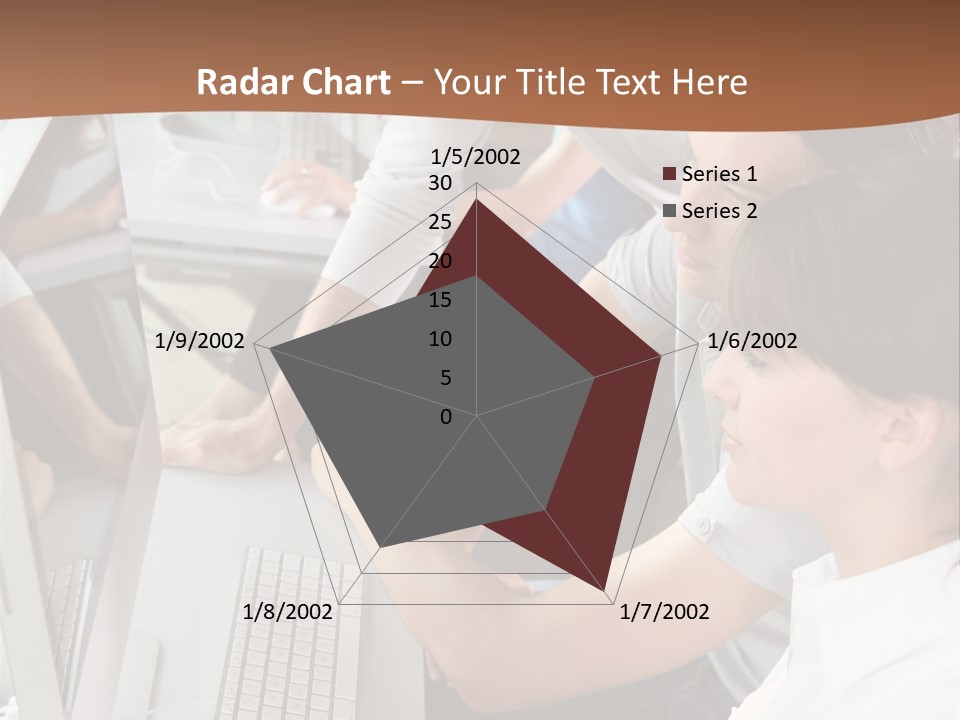 Radar Chart – Your Title Text Here

1/5/2002
30
25
20
15
10
5
0
1/6/2002
1/7/2002
1/8/2002
1/9/2002

Series 1
Series 2